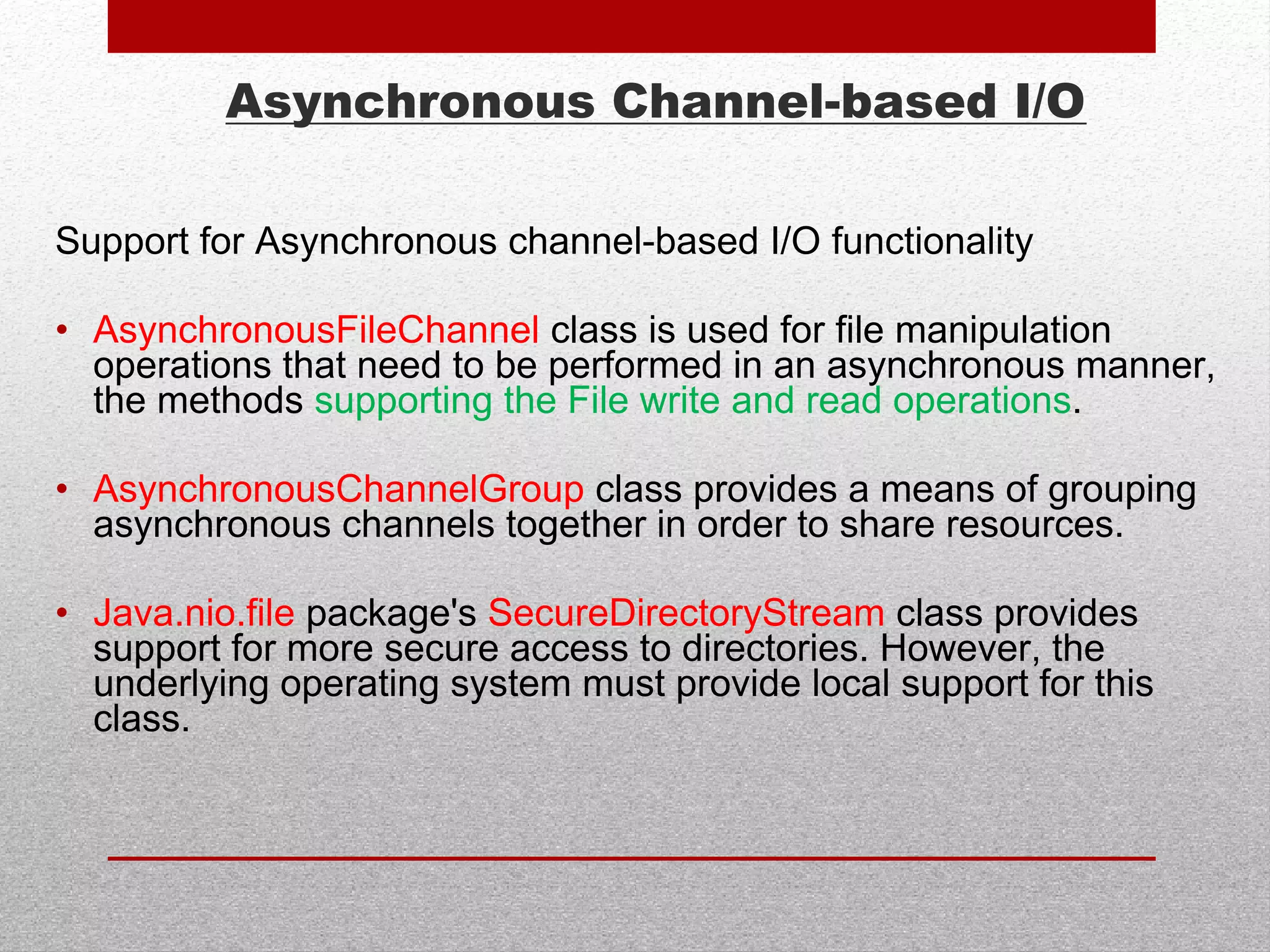 Asynchronous Channel-based I/O

Support for Asynchronous channel-based I/O functionality

• AsynchronousFileChannel class is used for file manipulation operations that need to be performed in an asynchronous manner, the methods supporting the File write and read operations.

• AsynchronousChannelGroup class provides a means of grouping asynchronous channels together in order to share resources.

• Java.nio.file package's SecureDirectoryStream class provides support for more secure access to directories. However, the underlying operating system must provide local support for this class.